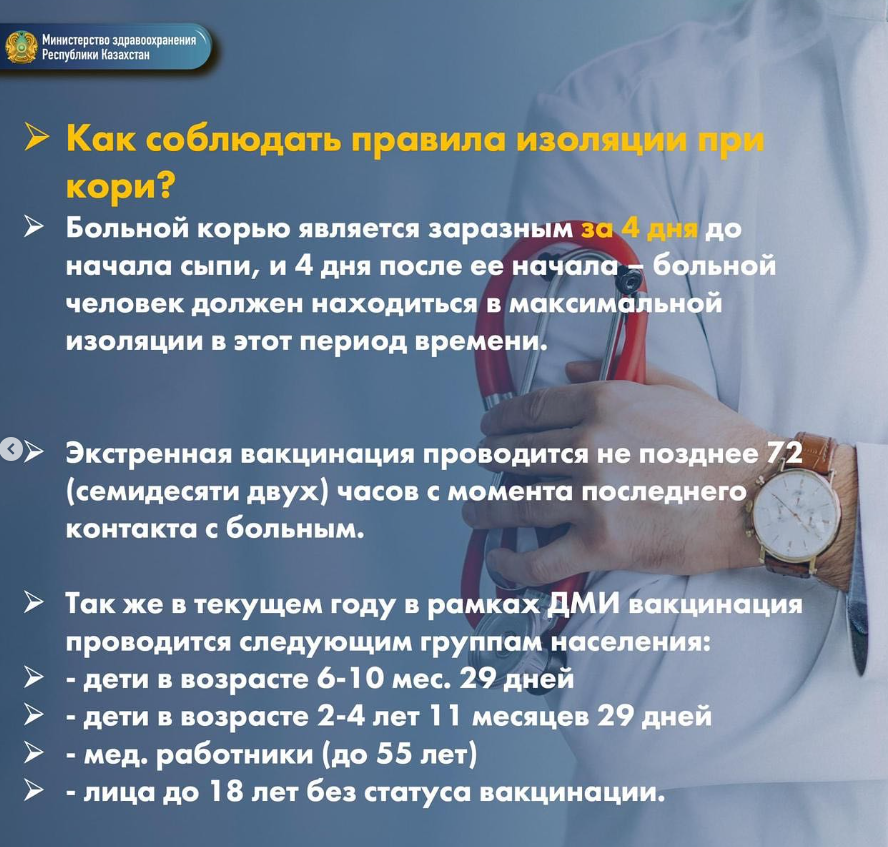 Министерство здравоохранения Республики Казахстан

➢ Как соблюдать правила изоляции при кори?

➢ Больной корью является заразным за 4 дня до начала сыпи, и 4 дня после ее начала – больной человек должен находиться в максимальной изоляции в этот период времени.

➢ Экстренная вакцинация проводится не позднее 72 (семидесяти двух) часов с момента последнего контакта с больным.

➢ Так же в текущем году в рамках ДМИ вакцинация проводится следующим группам населения:
➢ - дети в возрасте 6-10 мес. 29 дней
➢ - дети в возрасте 2-4 лет 11 месяцев 29 дней
➢ - мед. работники (до 55 лет)
➢ - лица до 18 лет без статуса вакцинации.